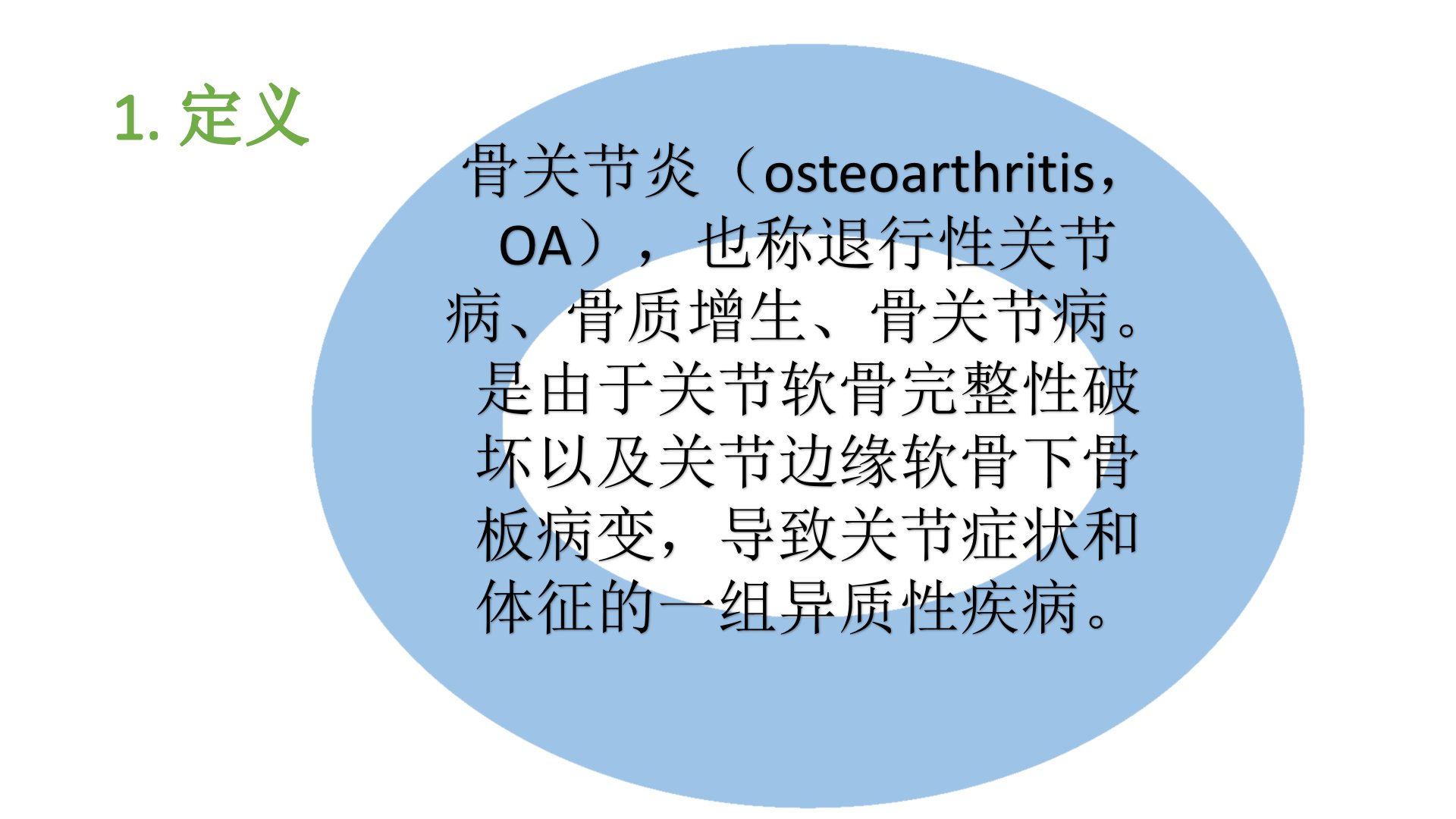 1. 定义

骨关节炎（osteoarthritis，OA），也称退行性关节病、骨质增生、骨关节病。是由于关节软骨完整性破坏以及关节边缘软骨下骨板病变，导致关节症状和体征的一组异质性疾病。